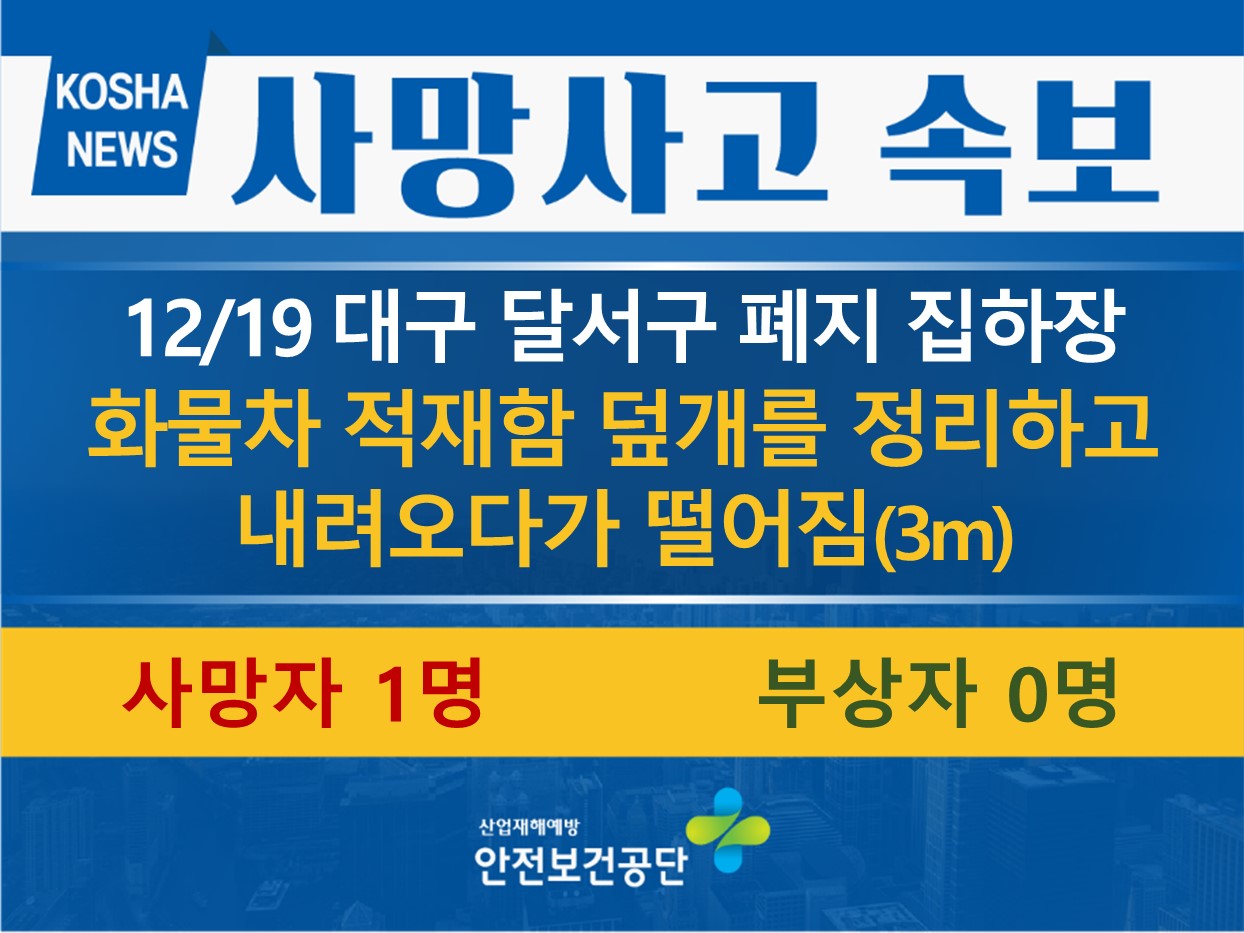 KOSHA NEWS

사망사고 속보

12/19 대구 달서구 폐지 집하장
화물차 적재함 덮개를 정리하고 내려오다가 떨어짐(3m)

사망자 1명

부상자 0명

산업재해예방
안전보건공단